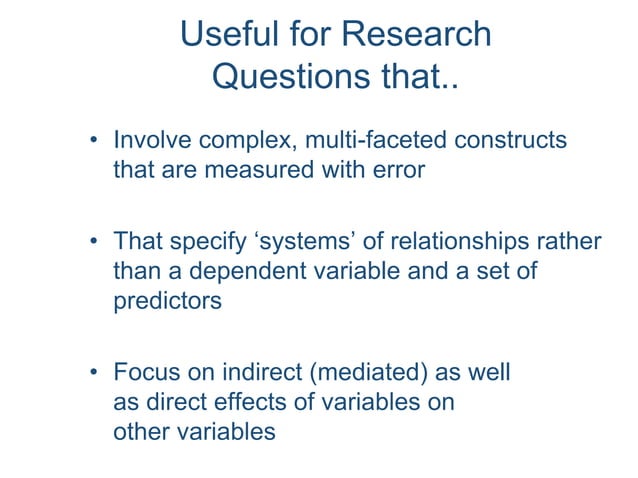 Useful for Research Questions that..

• Involve complex, multi-faceted constructs that are measured with error

• That specify ‘systems’ of relationships rather than a dependent variable and a set of predictors

• Focus on indirect (mediated) as well as direct effects of variables on other variables